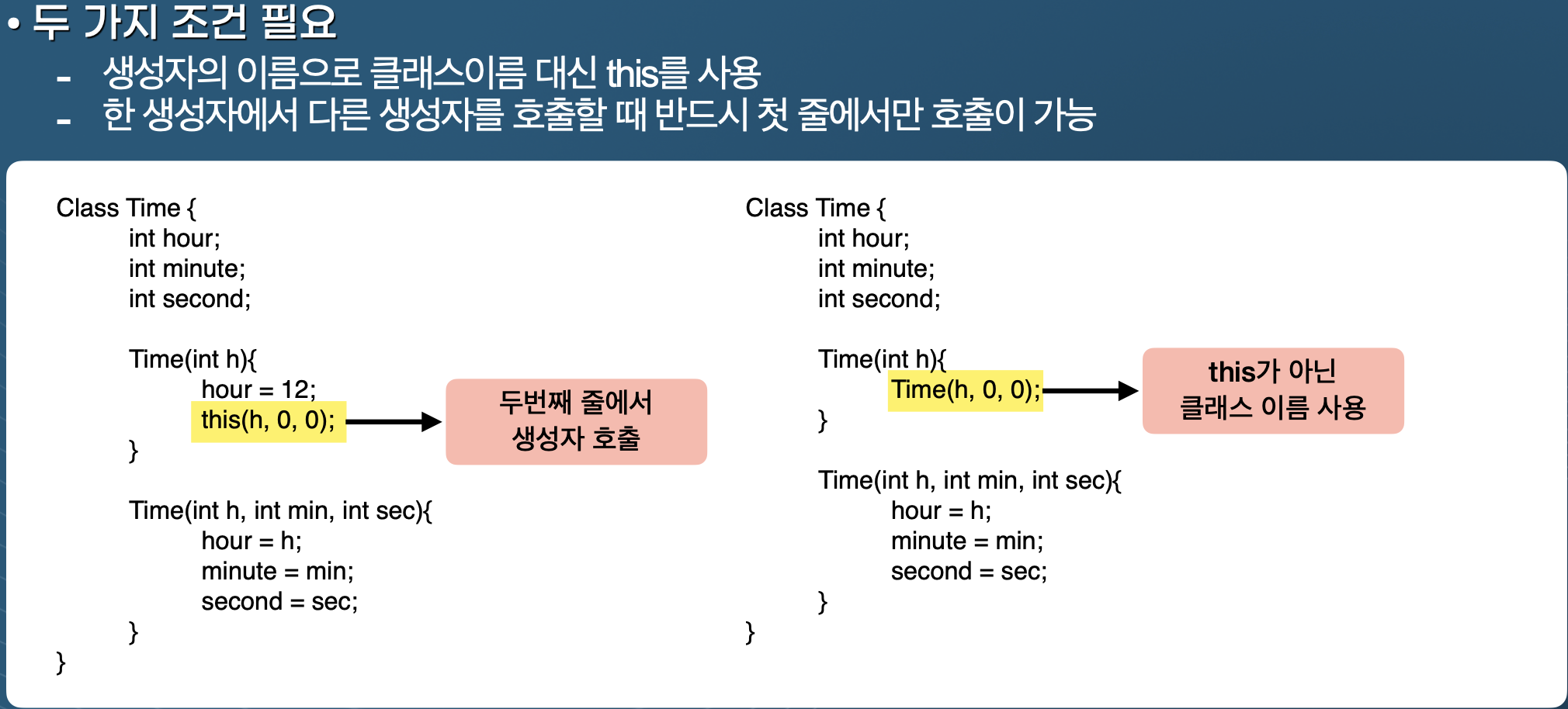 • 두 가지 조건 필요
- 생성자의 이름으로 클래스이름 대신 this를 사용
- 한 생성자에서 다른 생성자를 호출할 때 반드시 첫 줄에서만 호출이 가능

Class Time {
int hour;
int minute;
int second;

Time(int h){
hour = 12;
this(h, 0, 0);
}

Time(int h, int min, int sec){
hour = h;
minute = min;
second = sec;
}
}

두번째 줄에서 생성자 호출

Class Time {
int hour;
int minute;
int second;

Time(int h){
Time(h, 0, 0);
}

Time(int h, int min, int sec){
hour = h;
minute = min;
second = sec;
}
}

this가 아닌 클래스 이름 사용